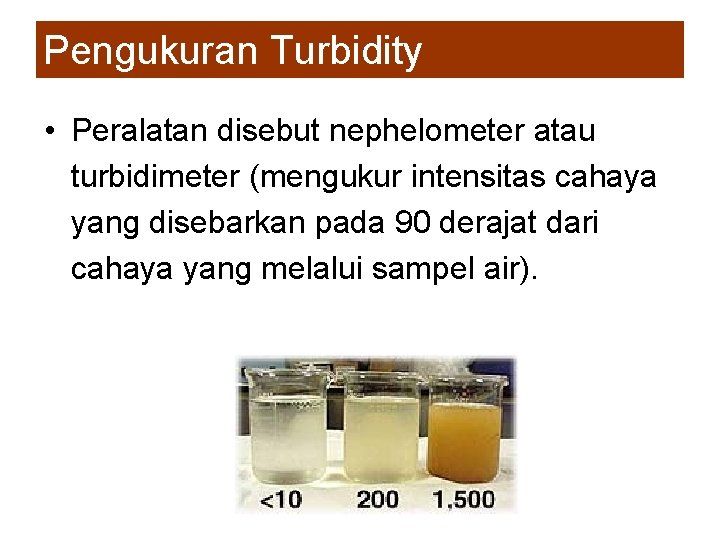 Pengukuran Turbidity

• Peralatan disebut nephelometer atau turbidimeter (mengukur intensitas cahaya yang disebarkan pada 90 derajat dari cahaya yang melalui sampel air).

<10 200 1,500